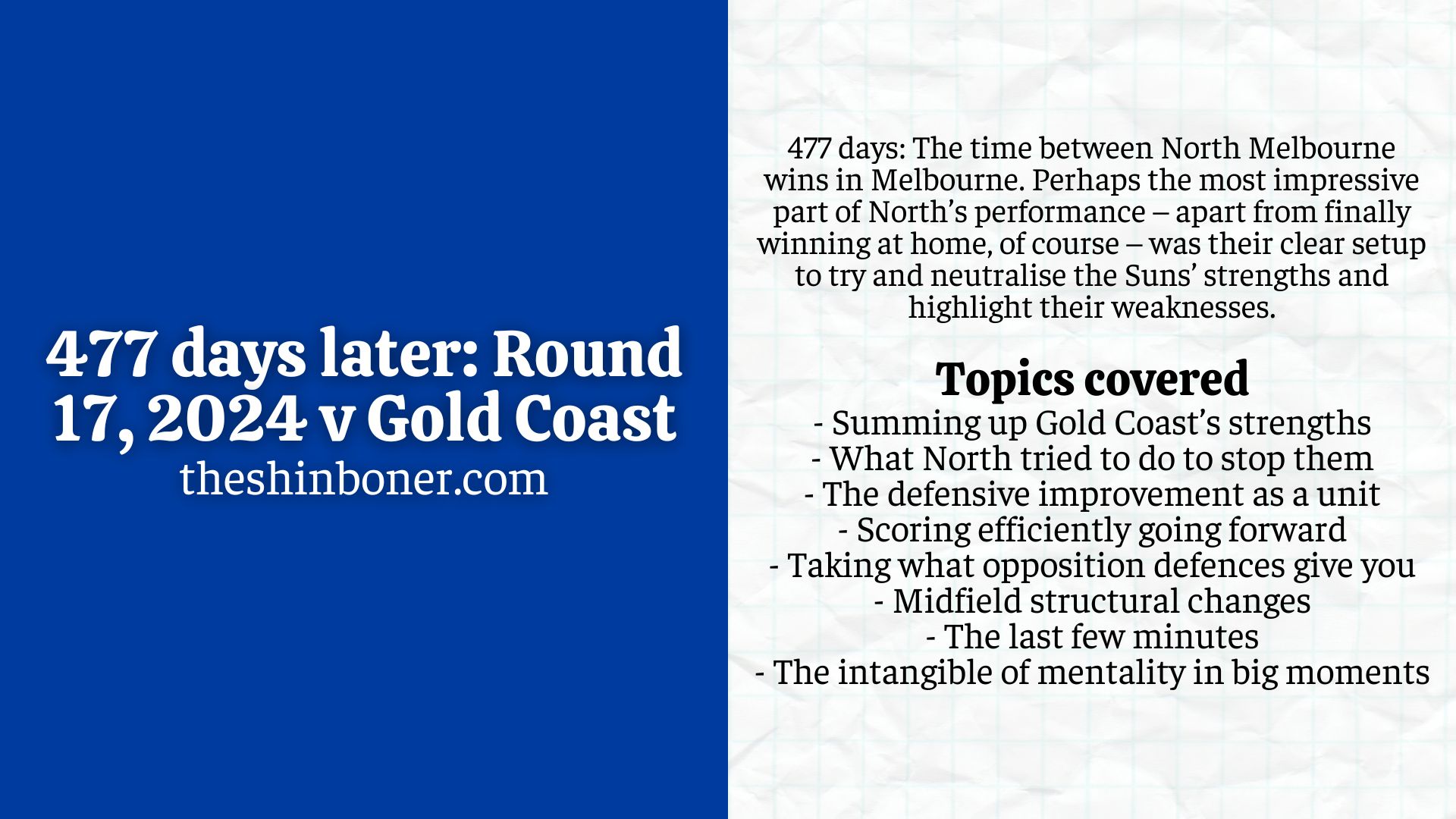 477 days later: Round 17, 2024 v Gold Coast
theshinboner.com

477 days: The time between North Melbourne wins in Melbourne. Perhaps the most impressive part of North’s performance – apart from finally winning at home, of course – was their clear setup to try and neutralise the Suns’ strengths and highlight their weaknesses.

Topics covered
- Summing up Gold Coast’s strengths
- What North tried to do to stop them
- The defensive improvement as a unit
- Scoring efficiently going forward
- Taking what opposition defences give you
- Midfield structural changes
- The last few minutes
- The intangible of mentality in big moments